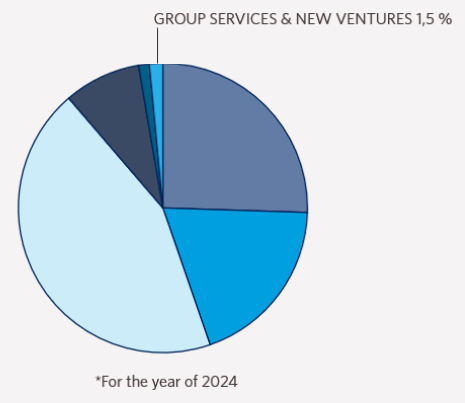 GROUP SERVICES & NEW VENTURES 1,5 %

*For the year of 2024